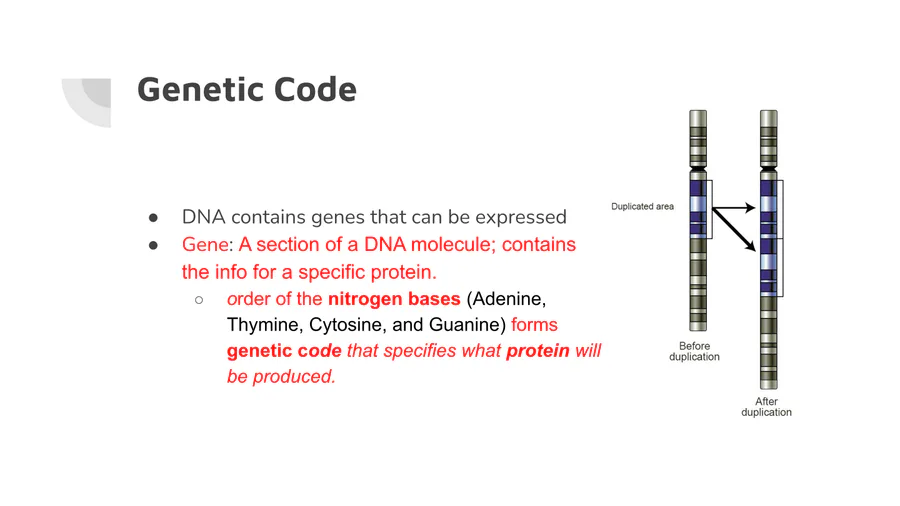 Genetic Code

● DNA contains genes that can be expressed
● Gene: A section of a DNA molecule; contains the info for a specific protein.
○ order of the nitrogen bases (Adenine, Thymine, Cytosine, and Guanine) forms genetic code that specifies what protein will be produced.

Duplicated area

Before duplication

After duplication